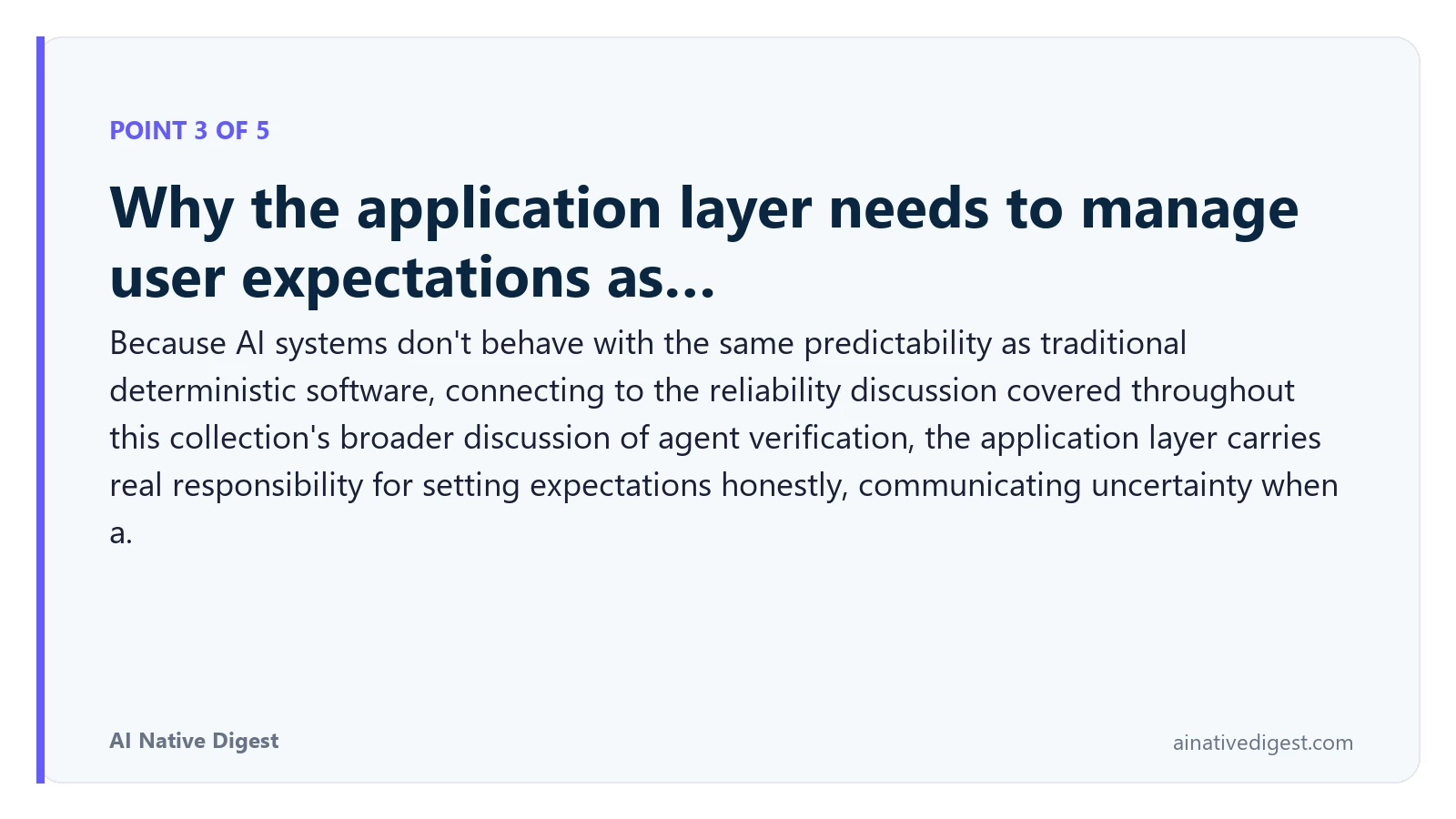 POINT 3 OF 5

Why the application layer needs to manage user expectations as...

Because AI systems don't behave with the same predictability as traditional deterministic software, connecting to the reliability discussion covered throughout this collection's broader discussion of agent verification, the application layer carries real responsibility for setting expectations honestly, communicating uncertainty when a.

AI Native Digest

ainativedigest.com